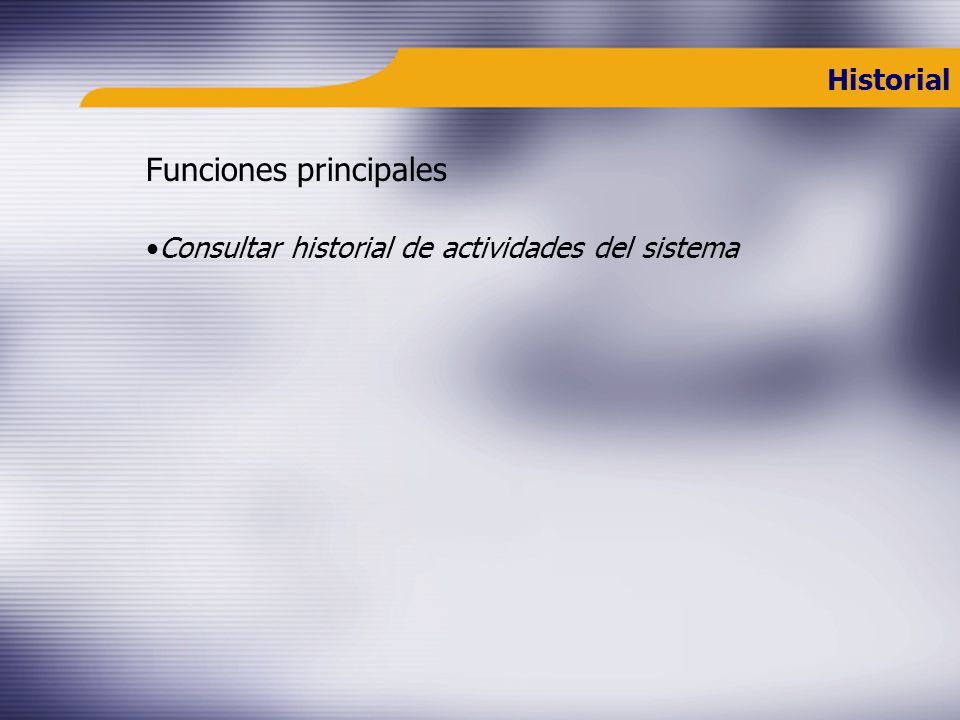 Historial

Funciones principales

•Consultar historial de actividades del sistema